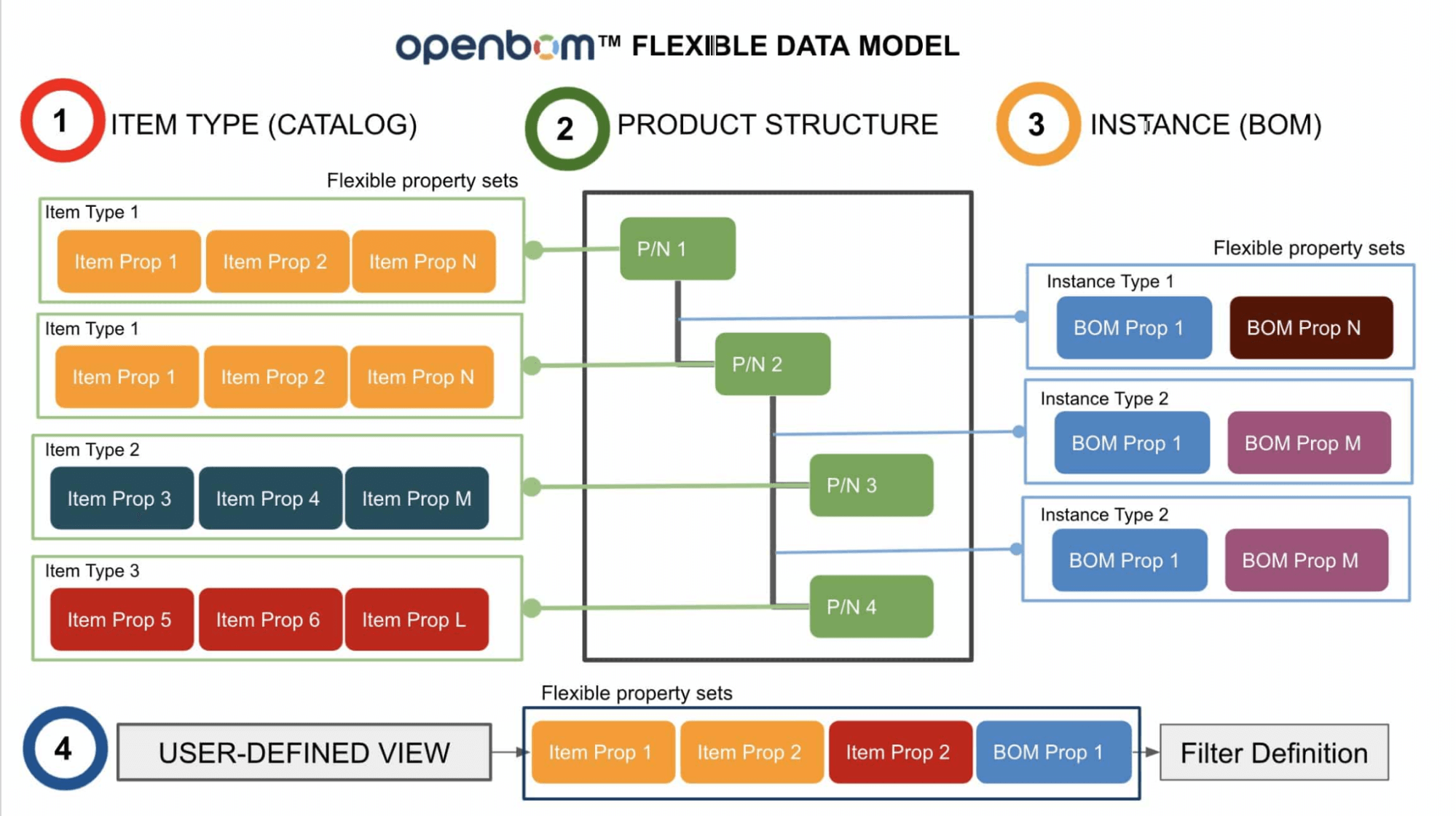 openbom™ FLEXIBLE DATA MODEL

1 ITEM TYPE (CATALOG)

2 PRODUCT STRUCTURE

3 INSTANCE (BOM)

Flexible property sets

Item Type 1
Item Prop 1 Item Prop 2 Item Prop N

Item Type 1
Item Prop 1 Item Prop 2 Item Prop N

Item Type 2
Item Prop 3 Item Prop 4 Item Prop M

Item Type 3
Item Prop 5 Item Prop 6 Item Prop L

P/N 1
P/N 2
P/N 3
P/N 4

Flexible property sets

Instance Type 1
BOM Prop 1 BOM Prop N

Instance Type 2
BOM Prop 1 BOM Prop M

Instance Type 2
BOM Prop 1 BOM Prop M

4 USER-DEFINED VIEW

Flexible property sets
Item Prop 1 Item Prop 2 Item Prop 2 BOM Prop 1

Filter Definition